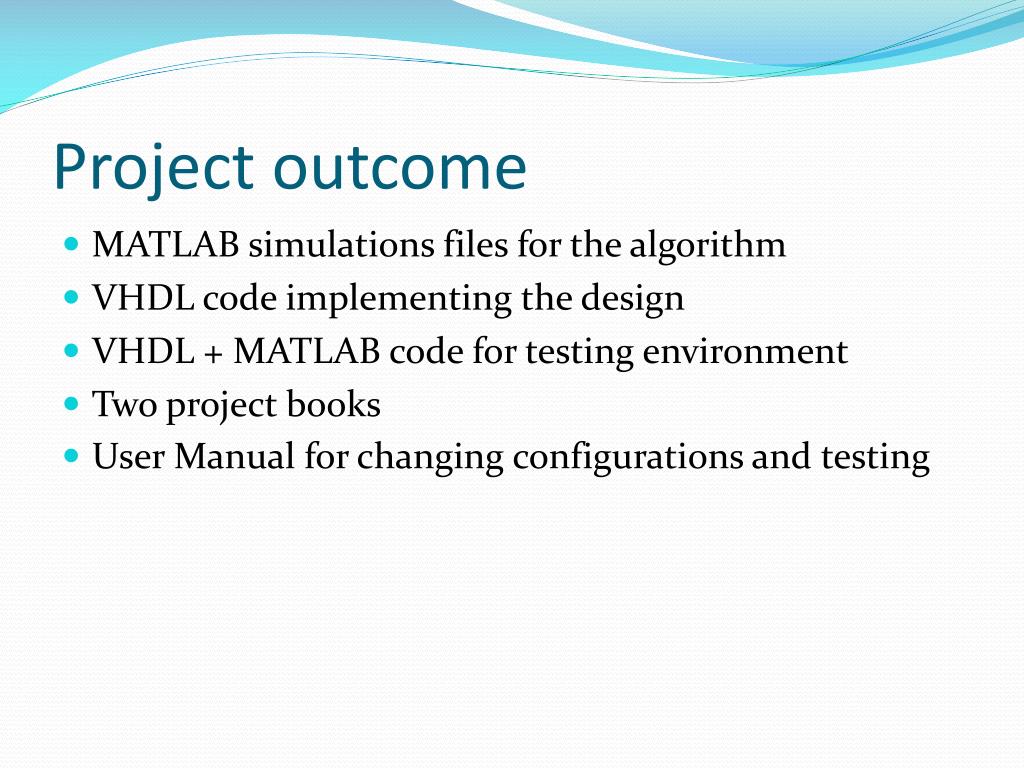 Project outcome

- MATLAB simulations files for the algorithm
- VHDL code implementing the design
- VHDL + MATLAB code for testing environment
- Two project books
- User Manual for changing configurations and testing